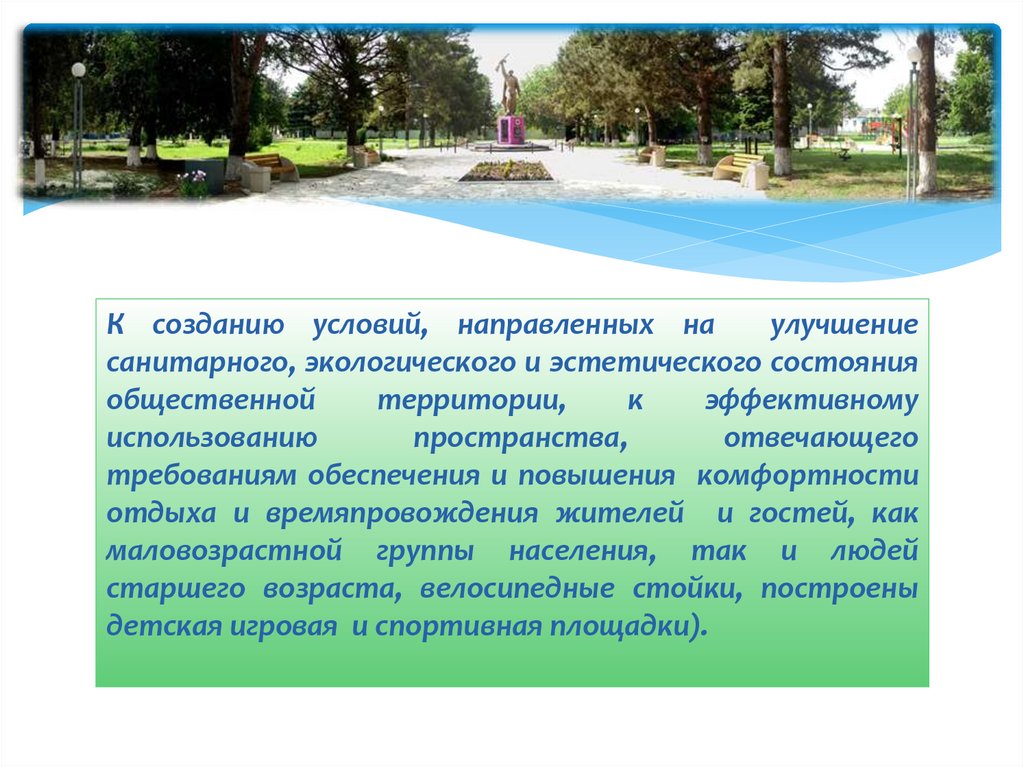 К созданию условий, направленных на улучшение санитарного, экологического и эстетического состояния общественной территории, к эффективному использованию пространства, отвечающего требованиям обеспечения и повышения комфортности отдыха и времяпровождения жителей и гостей, как маловозрастной группы населения, так и людей старшего возраста, велосипедные стойки, построены детская игровая и спортивная площадки).